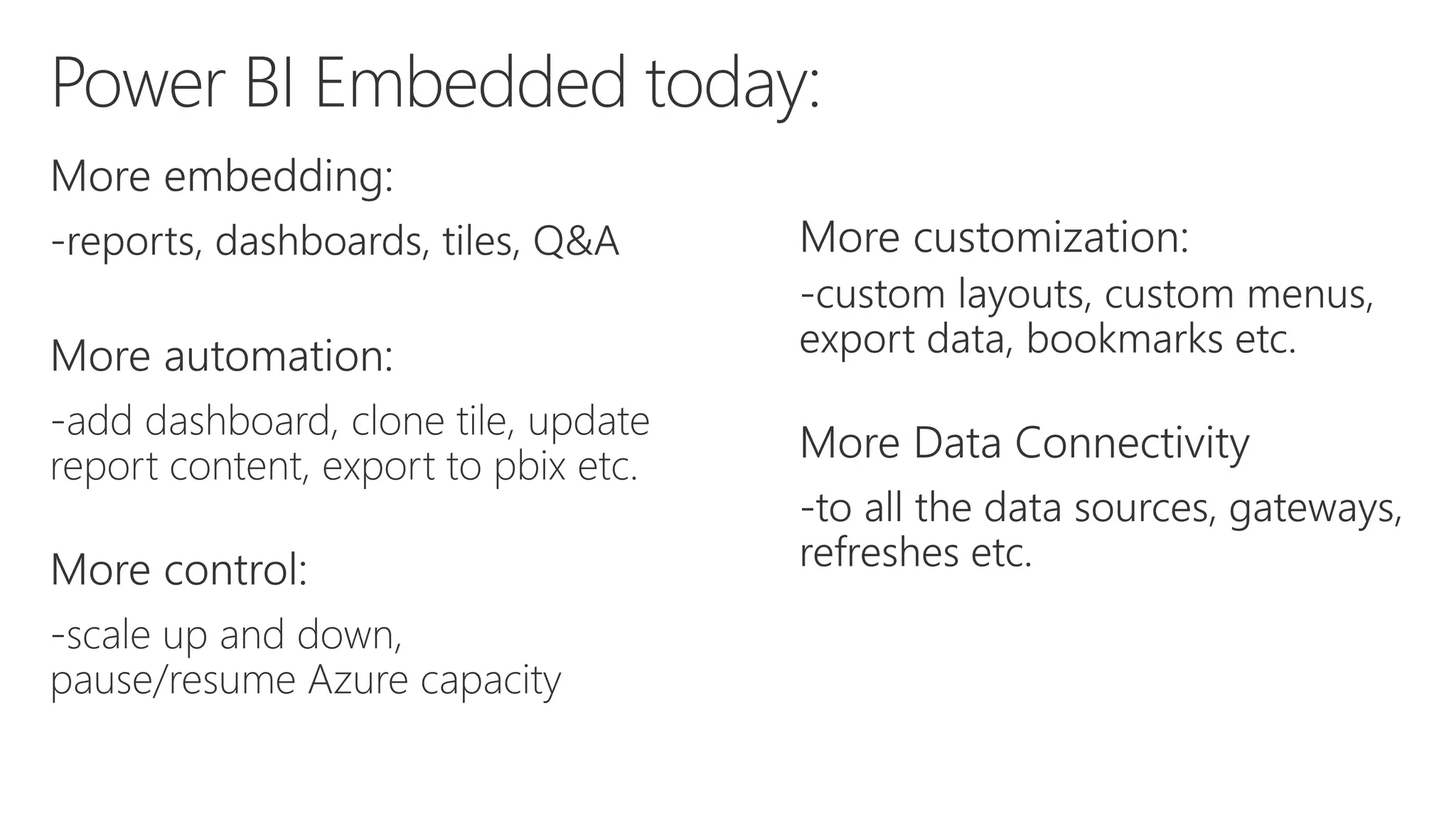 Power BI Embedded today:

More embedding:

-reports, dashboards, tiles, Q&A

More automation:

-add dashboard, clone tile, update report content, export to pbix etc.

More control:

-scale up and down,
pause/resume Azure capacity

More customization:

-custom layouts, custom menus, export data, bookmarks etc.

More Data Connectivity

-to all the data sources, gateways, refreshes etc.